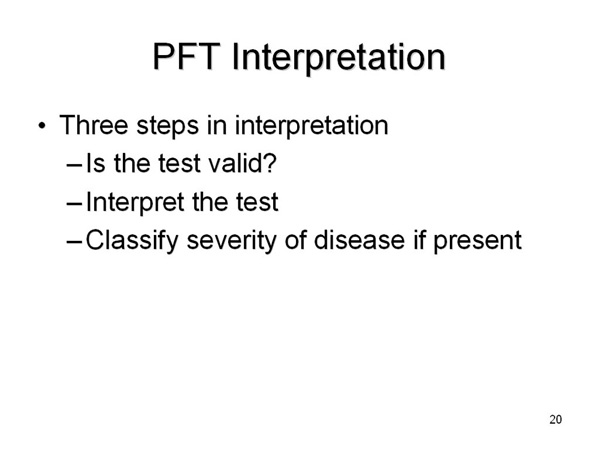 PFT Interpretation

• Three steps in interpretation
– Is the test valid?
– Interpret the test
– Classify severity of disease if present

20